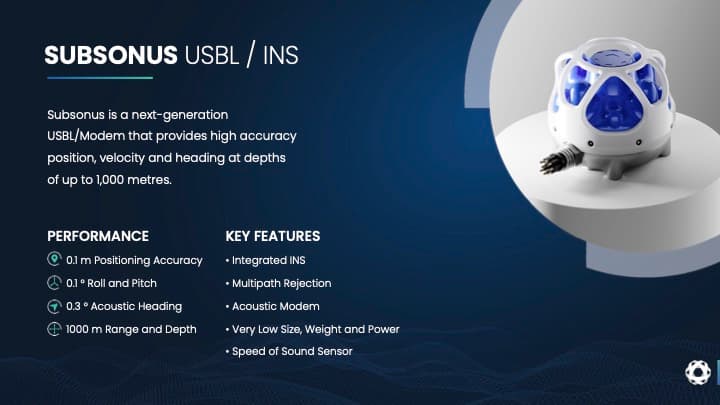 SUBSONUS USBL / INS

Subsonus is a next-generation USBL/Modem that provides high accuracy position, velocity and heading at depths of up to 1,000 metres.

PERFORMANCE

0.1 m Positioning Accuracy

0.1 ° Roll and Pitch

0.3 ° Acoustic Heading

1000 m Range and Depth

KEY FEATURES

• Integrated INS

• Multipath Rejection

• Acoustic Modem

• Very Low Size, Weight and Power

• Speed of Sound Sensor